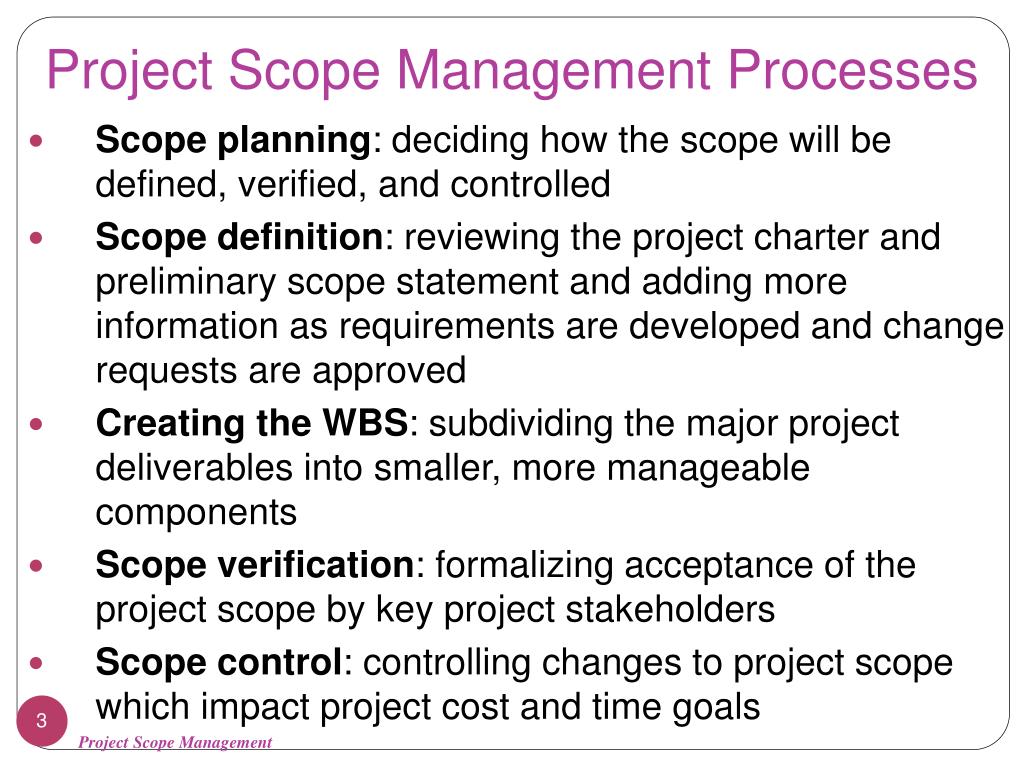 Project Scope Management Processes

- Scope planning: deciding how the scope will be defined, verified, and controlled
- Scope definition: reviewing the project charter and preliminary scope statement and adding more information as requirements are developed and change requests are approved
- Creating the WBS: subdividing the major project deliverables into smaller, more manageable components
- Scope verification: formalizing acceptance of the project scope by key project stakeholders
- Scope control: controlling changes to project scope which impact project cost and time goals

3

Project Scope Management